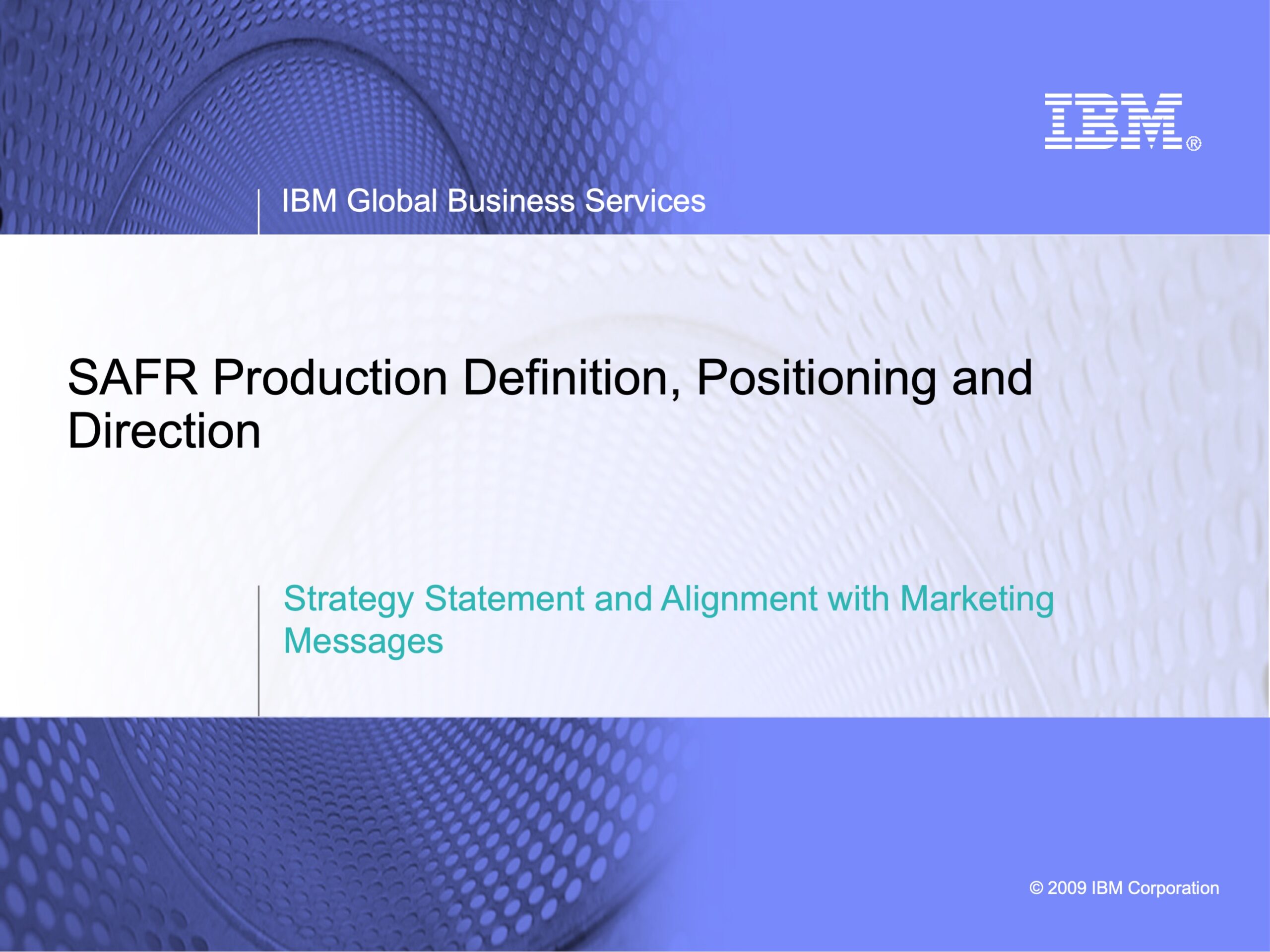 IBM®

IBM Global Business Services

SAFR Production Definition, Positioning and Direction

Strategy Statement and Alignment with Marketing Messages

© 2009 IBM Corporation